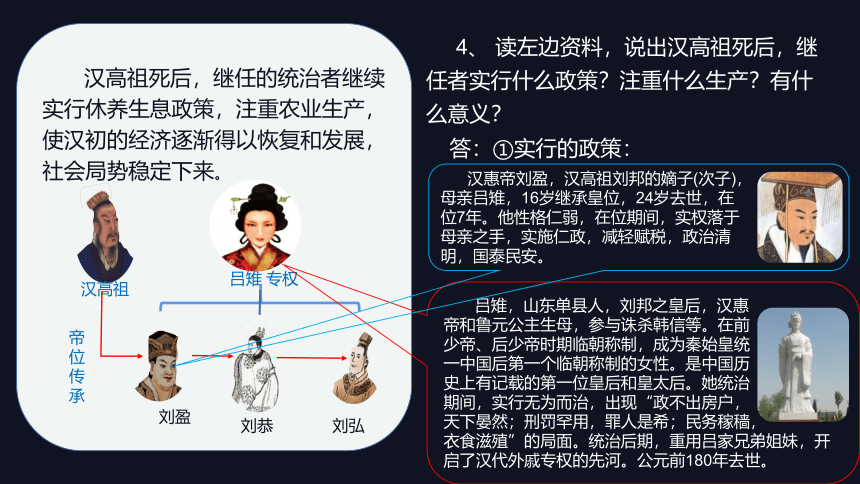 汉高祖死后，继任的统治者继续实行休养生息政策，注重农业生产，使汉初的经济逐渐得以恢复和发展，社会局势稳定下来。

汉高祖

吕雉 专权

帝位传承

刘盈

刘恭

刘弘

4、 读左边资料，说出汉高祖死后，继任者实行什么政策？注重什么生产？有什么意义？

答：①实行的政策：

汉惠帝刘盈，汉高祖刘邦的嫡子(次子)，母亲吕雉，16岁继承皇位，24岁去世，在位7年。他性格仁弱，在位期间，实权落于母亲之手，实施仁政，减轻赋税，政治清明，国泰民安。

吕雉，山东单县人，刘邦之皇后，汉惠帝和鲁元公主生母，参与诛杀韩信等。在前少帝、后少帝时期临朝称制，成为秦始皇统一中国后第一个临朝称制的女性。是中国历史上有记载的第一位皇后和皇太后。她统治期间，实行无为而治，出现“政不出房户，天下晏然；刑罚罕用，罪人是希；民务稼穑，衣食滋殖”的局面。统治后期，重用吕家兄弟姐妹，开启了汉代外戚专权的先河。公元前180年去世。